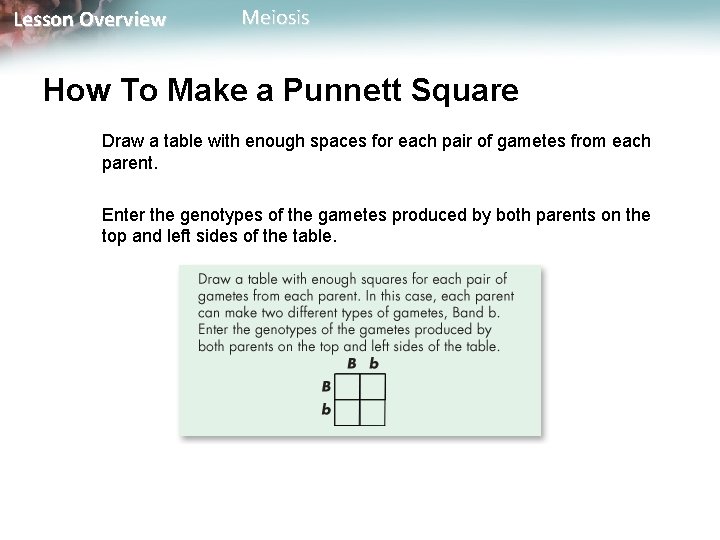 Lesson Overview Meiosis

How To Make a Punnett Square

Draw a table with enough spaces for each pair of gametes from each parent.

Enter the genotypes of the gametes produced by both parents on the top and left sides of the table.

Draw a table with enough squares for each pair of gametes from each parent. In this case, each parent can make two different types of gametes, Band b. Enter the genotypes of the gametes produced by both parents on the top and left sides of the table.

| | B | b |
|---|---|---|
| B | | |
| b | | |